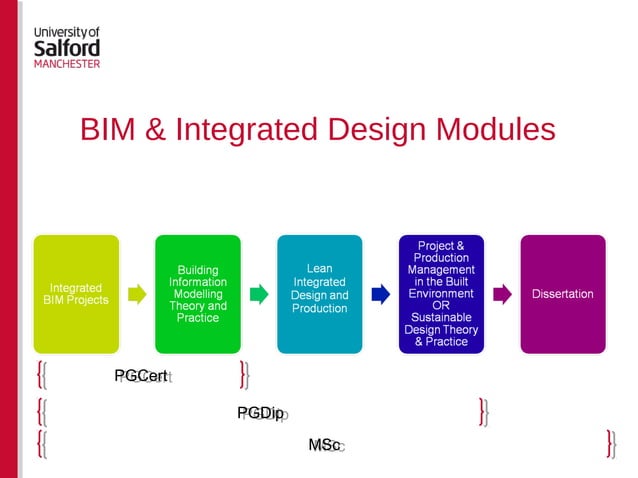 University of
Salford
MANCHESTER

BIM & Integrated Design Modules

Integrated BIM Projects

Building Information Modelling Theory and Practice

Lean Integrated Design and Production

Project & Production Management in the Built Environment OR Sustainable Design Theory & Practice

Dissertation

{ PGCert }

{ PGDip }

{ MSc }